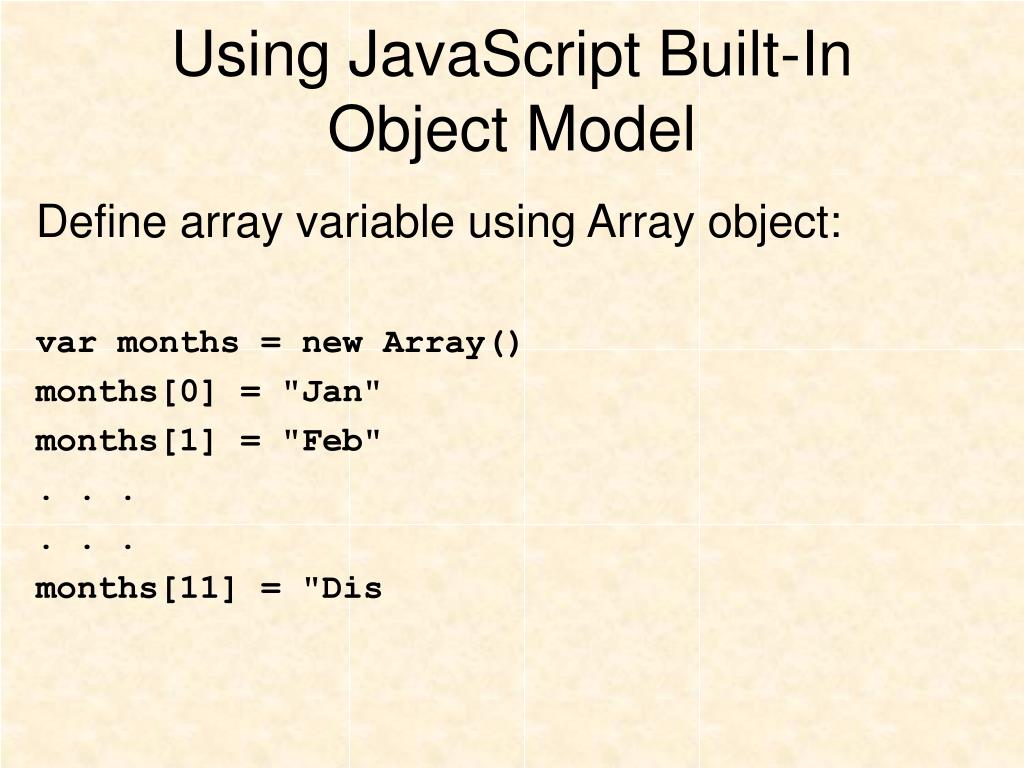 Using JavaScript Built-In Object Model

Define array variable using Array object:

var months = new Array()
months[0] = "Jan"
months[1] = "Feb"
. . .
. . .
months[11] = "Dis